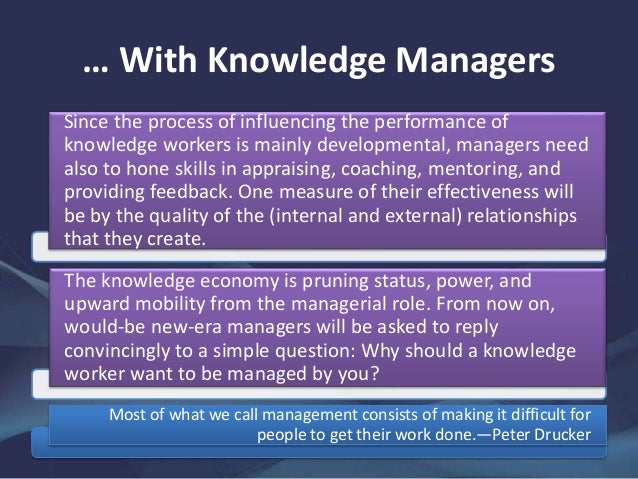 … With Knowledge Managers

Since the process of influencing the performance of knowledge workers is mainly developmental, managers need also to hone skills in appraising, coaching, mentoring, and providing feedback. One measure of their effectiveness will be by the quality of the (internal and external) relationships that they create.

The knowledge economy is pruning status, power, and upward mobility from the managerial role. From now on, would-be new-era managers will be asked to reply convincingly to a simple question: Why should a knowledge worker want to be managed by you?

Most of what we call management consists of making it difficult for people to get their work done.—Peter Drucker